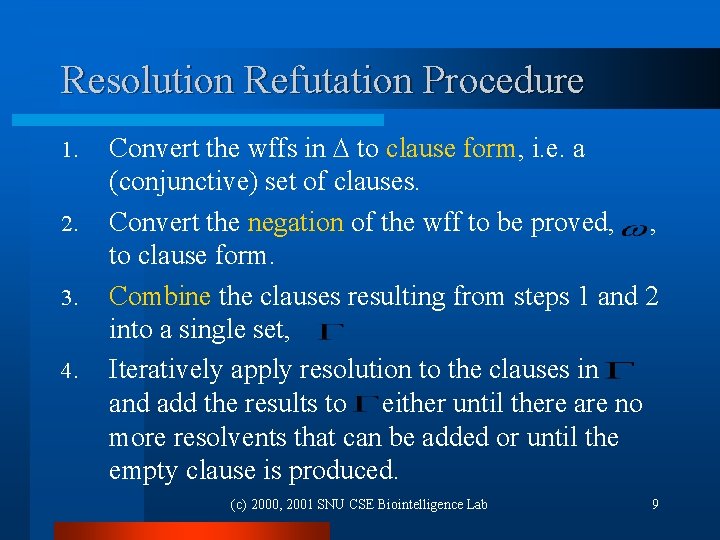 Resolution Refutation Procedure

1. Convert the wffs in $\Delta$ to clause form, i.e. a (conjunctive) set of clauses.

2. Convert the negation of the wff to be proved, $\omega$, to clause form.

3. Combine the clauses resulting from steps 1 and 2 into a single set, $\Gamma$

4. Iteratively apply resolution to the clauses in $\Gamma$ and add the results to $\Gamma$ either until there are no more resolvents that can be added or until the empty clause is produced.

(c) 2000, 2001 SNU CSE Biointelligence Lab

9